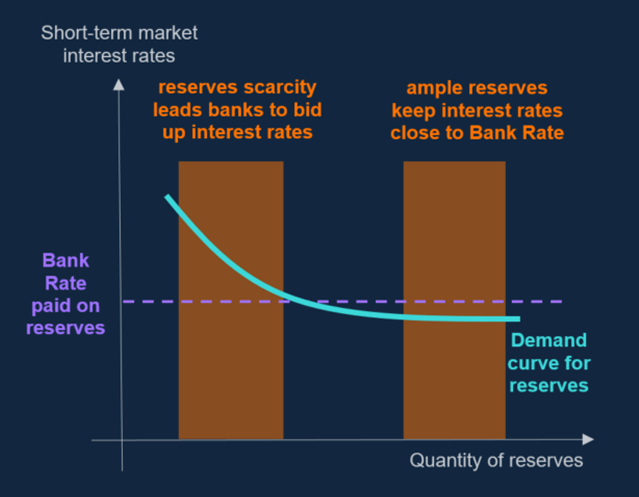 Short-term market interest rates

reserves scarcity leads banks to bid up interest rates

ample reserves keep interest rates close to Bank Rate

Bank Rate paid on reserves

Demand curve for reserves

Quantity of reserves